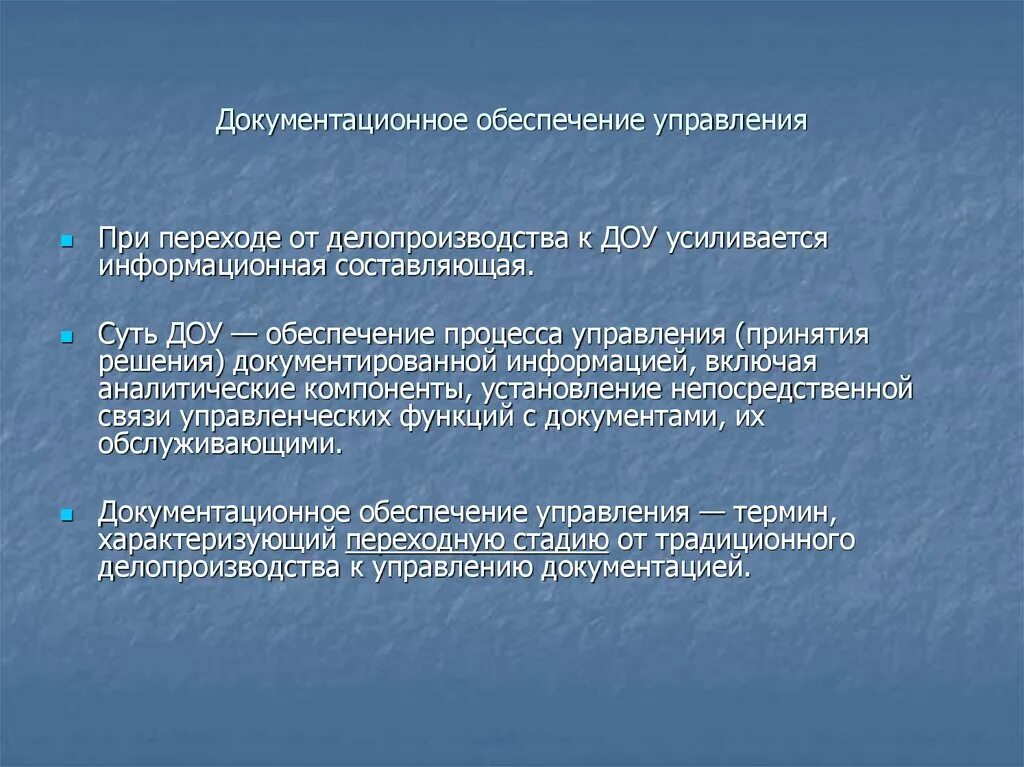 Документационное обеспечение управления

При переходе от делопроизводства к ДОУ усиливается информационная составляющая.

Суть ДОУ — обеспечение процесса управления (принятия решения) документированной информацией, включая аналитические компоненты, установление непосредственной связи управленческих функций с документами, их обслуживающими.

Документационное обеспечение управления — термин, характеризующий переходную стадию от традиционного делопроизводства к управлению документацией.